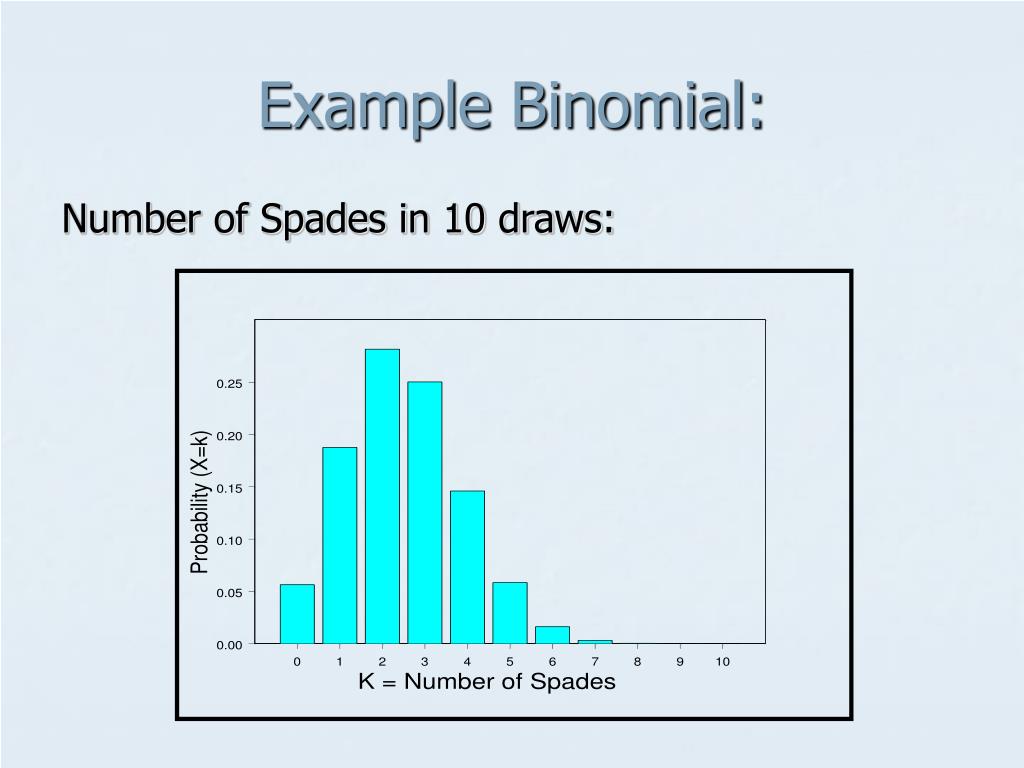 Example Binomial:

Number of Spades in 10 draws:

Probability (X=k)

0.25
0.20
0.15
0.10
0.05
0.00

0 1 2 3 4 5 6 7 8 9 10

K = Number of Spades